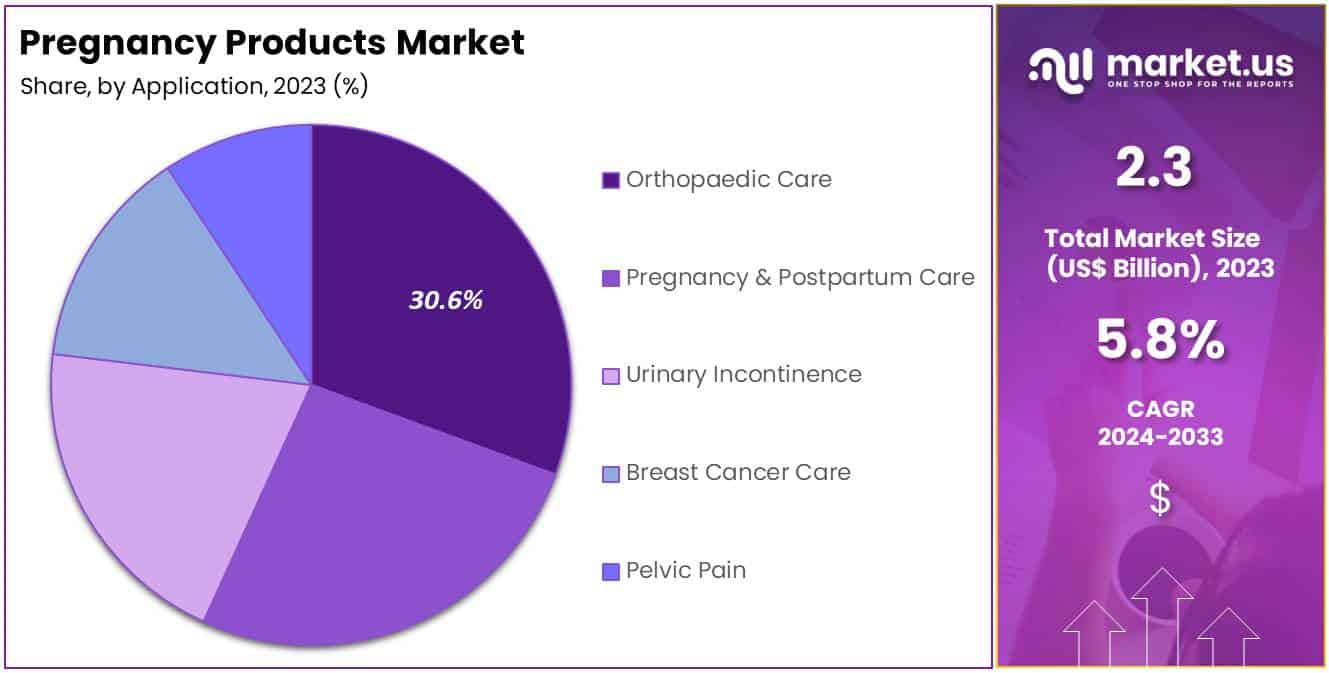 Pregnancy Products Market
Share, by Application, 2023 (%)

30.6%

Orthopaedic Care
Pregnancy & Postpartum Care
Urinary Incontinence
Breast Cancer Care
Pelvic Pain

market.us
ONE STOP SHOP FOR THE REPORTS

2.3
Total Market Size (US$ Billion), 2023

5.8%
CAGR
2024-2033

$